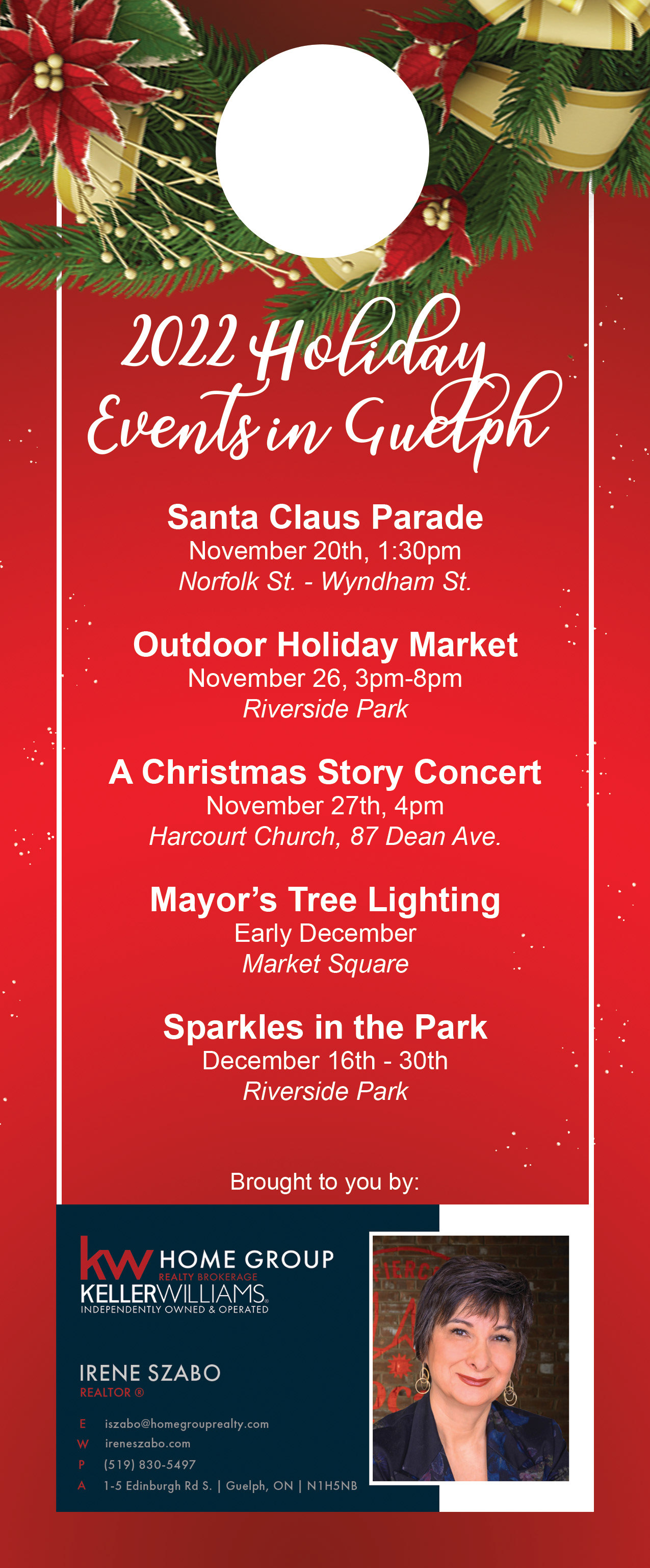 2022 Holiday Events in Guelph

Santa Claus Parade
November 20th, 1:30pm
Norfolk St. - Wyndham St.

Outdoor Holiday Market
November 26, 3pm-8pm
Riverside Park

A Christmas Story Concert
November 27th, 4pm
Harcourt Church, 87 Dean Ave.

Mayor's Tree Lighting
Early December
Market Square

Sparkles in the Park
December 16th - 30th
Riverside Park

Brought to you by:

kw HOME GROUP
REALTY BROKERAGE
KELLERWILLIAMS.
INDEPENDENTLY OWNED & OPERATED

IRENE SZABO
REALTOR ®

E iszabo@homegrouprealty.com
W ireneszabo.com
P (519) 830-5497
A 1-5 Edinburgh Rd S. | Guelph, ON | N1H5NB